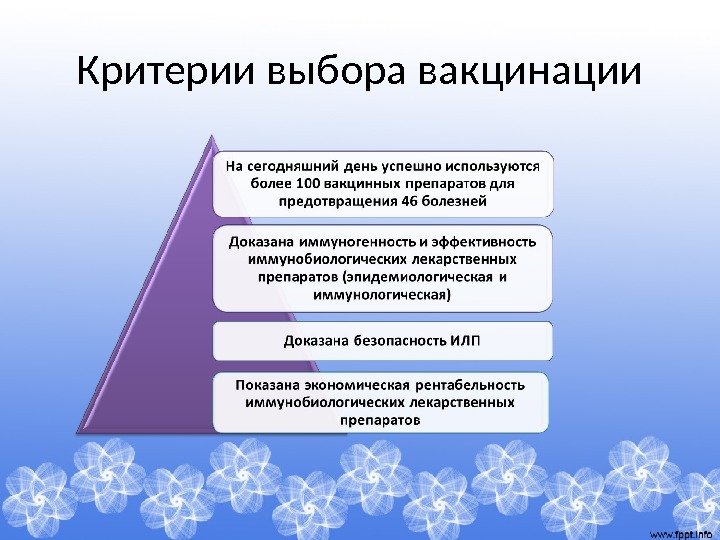 Критерии выбора вакцинации

На сегодняшний день успешно используются более 100 вакцинных препаратов для предотвращения 46 болезней

Доказана иммуногенность и эффективность иммунобиологических лекарственных препаратов (эпидемиологическая и иммунологическая)

Доказана безопасность ИЛП

Показана экономическая рентабельность иммунобиологических лекарственных препаратов

www.fppt.info